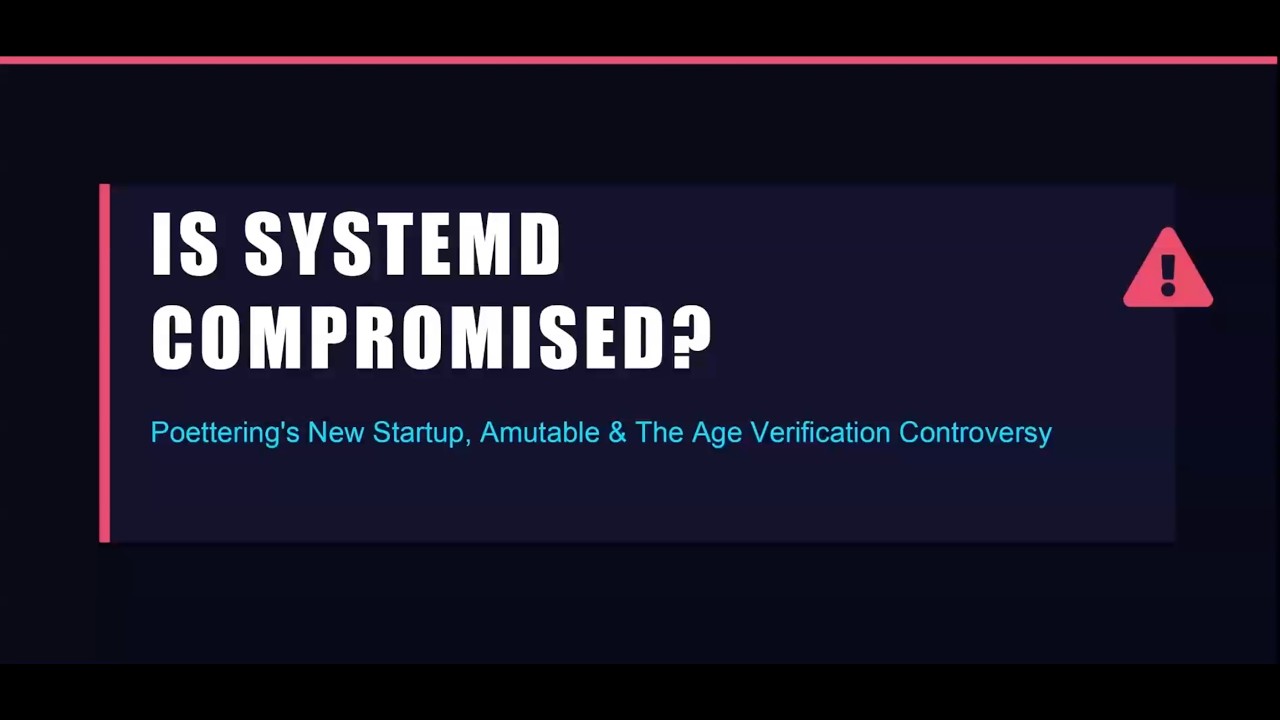 IS SYSTEMD COMPROMISED?

Poettering's New Startup, Amutable & The Age Verification Controversy